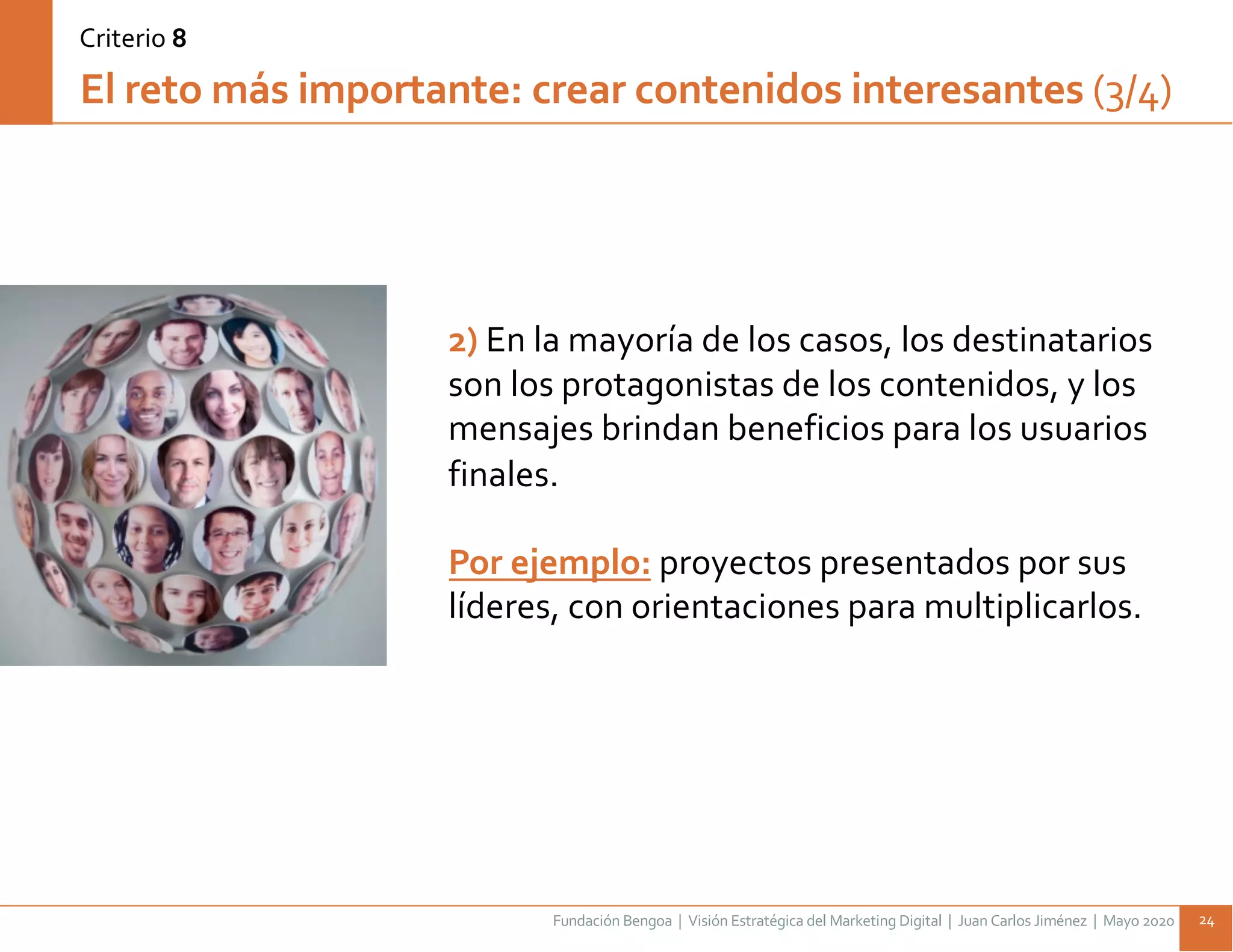 Criterio 8

El reto más importante: crear contenidos interesantes (3/4)

2) En la mayoría de los casos, los destinatarios son los protagonistas de los contenidos, y los mensajes brindan beneficios para los usuarios finales.

Por ejemplo: proyectos presentados por sus líderes, con orientaciones para multiplicarlos.

Fundación Bengoa | Visión Estratégica del Marketing Digital | Juan Carlos Jiménez | Mayo 2020 24